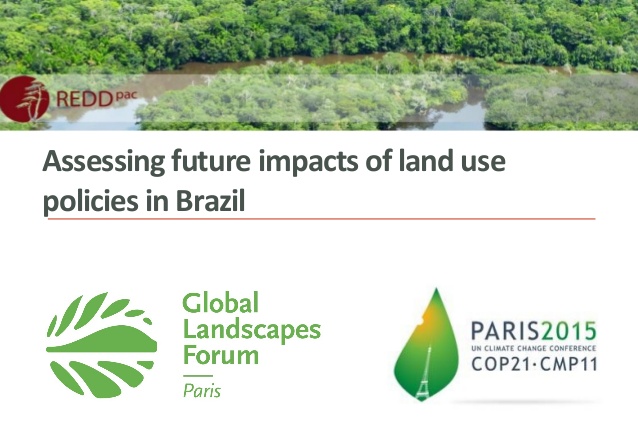 REDD pac

Assessing future impacts of land use policies in Brazil

Global Landscapes Forum

Paris

PARIS2015
UN CLIMATE CHANGE CONFERENCE
COP21·CMP11